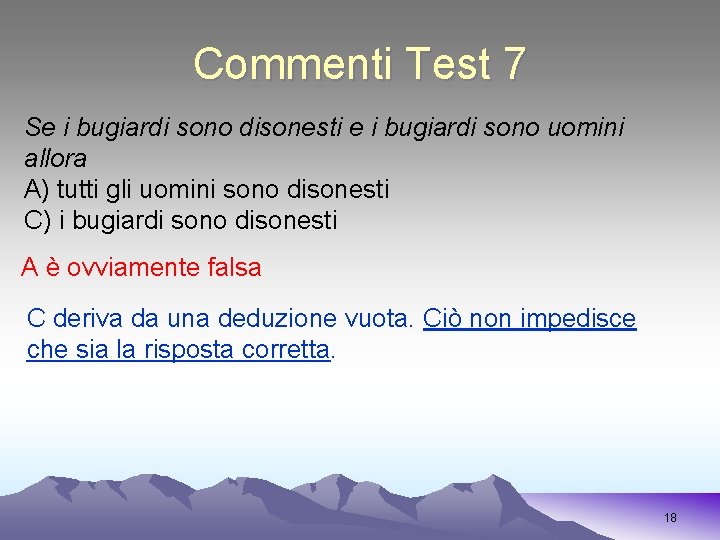 Commenti Test 7

Se i bugiardi sono disonesti e i bugiardi sono uomini allora
A) tutti gli uomini sono disonesti
C) i bugiardi sono disonesti

A è ovviamente falsa

C deriva da una deduzione vuota. Ciò non impedisce che sia la risposta corretta.

18